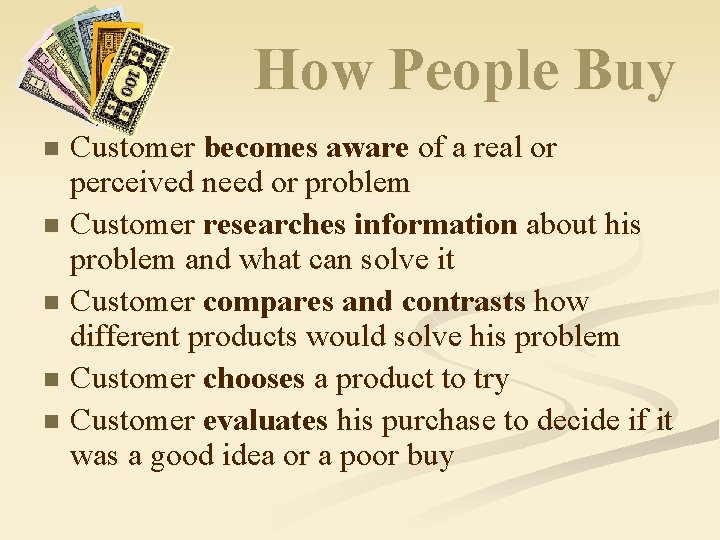 100

How People Buy

- Customer becomes aware of a real or perceived need or problem
- Customer researches information about his problem and what can solve it
- Customer compares and contrasts how different products would solve his problem
- Customer chooses a product to try
- Customer evaluates his purchase to decide if it was a good idea or a poor buy